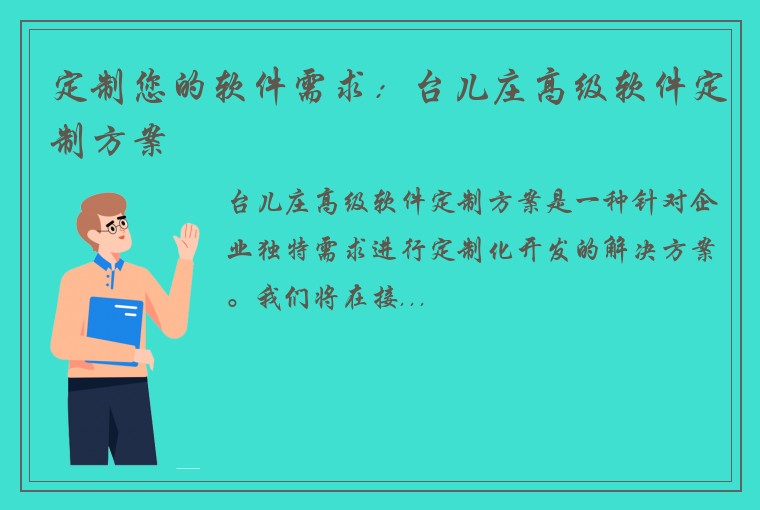 定制您的软件需求：台儿庄高级软件定制方案

台儿庄高级软件定制方案是一种针对企业独特需求进行定制化开发的解决方案。我们将在接...